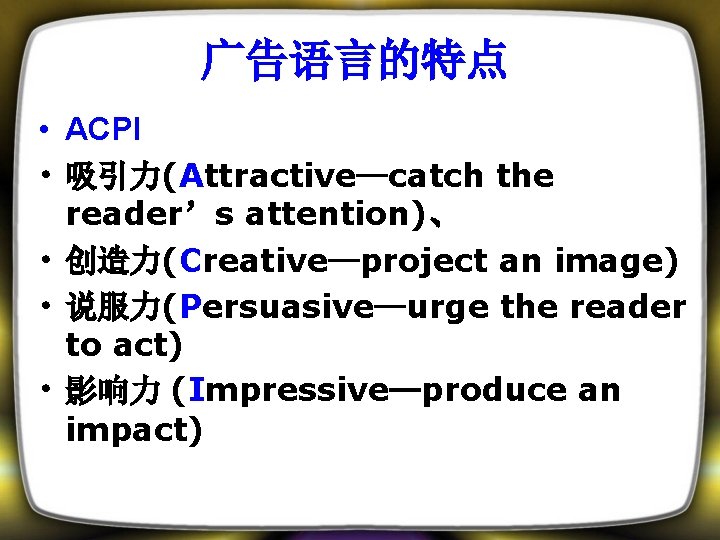 广告语言的特点

• ACPI
• 吸引力(Attractive—catch the reader’s attention)、
• 创造力(Creative—project an image)
• 说服力(Persuasive—urge the reader to act)
• 影响力 (Impressive—produce an impact)